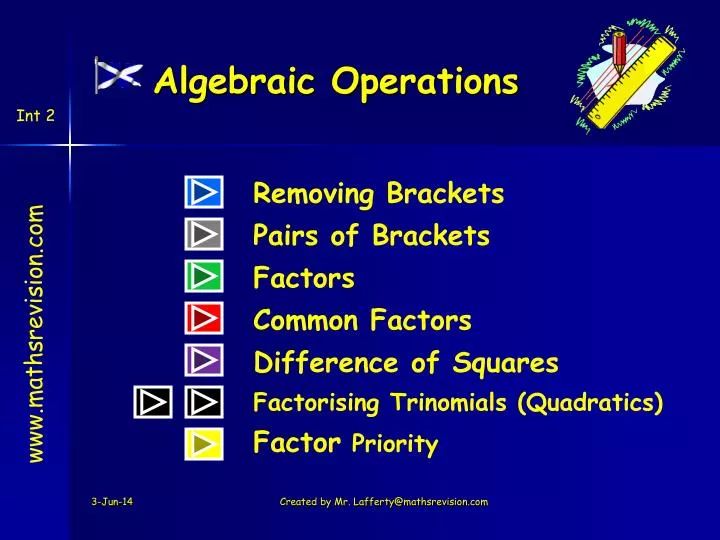 Algebraic Operations

Int 2

www.mathsrevision.com

Removing Brackets
Pairs of Brackets
Factors
Common Factors
Difference of Squares
Factorising Trinomials (Quadratics)
Factor Priority

3-Jun-14

Created by Mr. Lafferty@mathsrevision.com